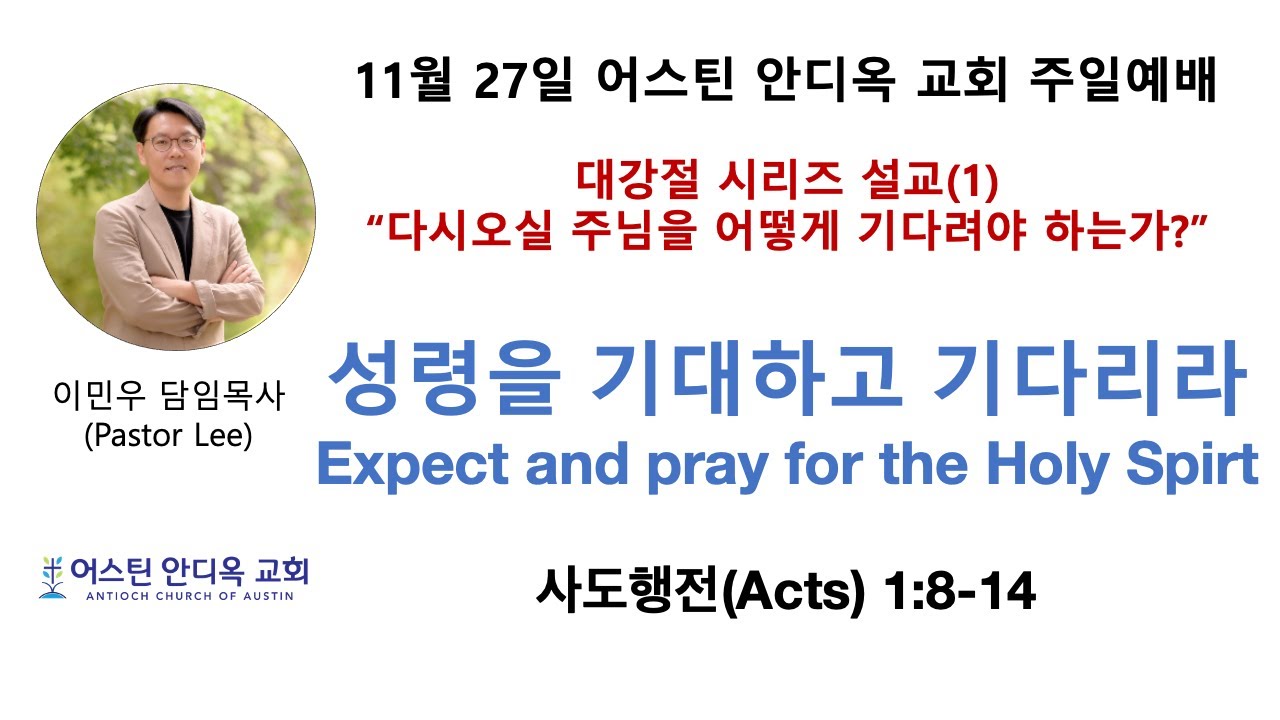 11월 27일 어스틴 안디옥 교회 주일예배

대강절 시리즈 설교(1)
“다시오실 주님을 어떻게 기다려야 하는가?”

이민우 담임목사
(Pastor Lee)

성령을 기대하고 기다리라
Expect and pray for the Holy Spirt

어스틴 안디옥 교회
ANTIOCH CHURCH OF AUSTIN

사도행전(Acts) 1:8-14